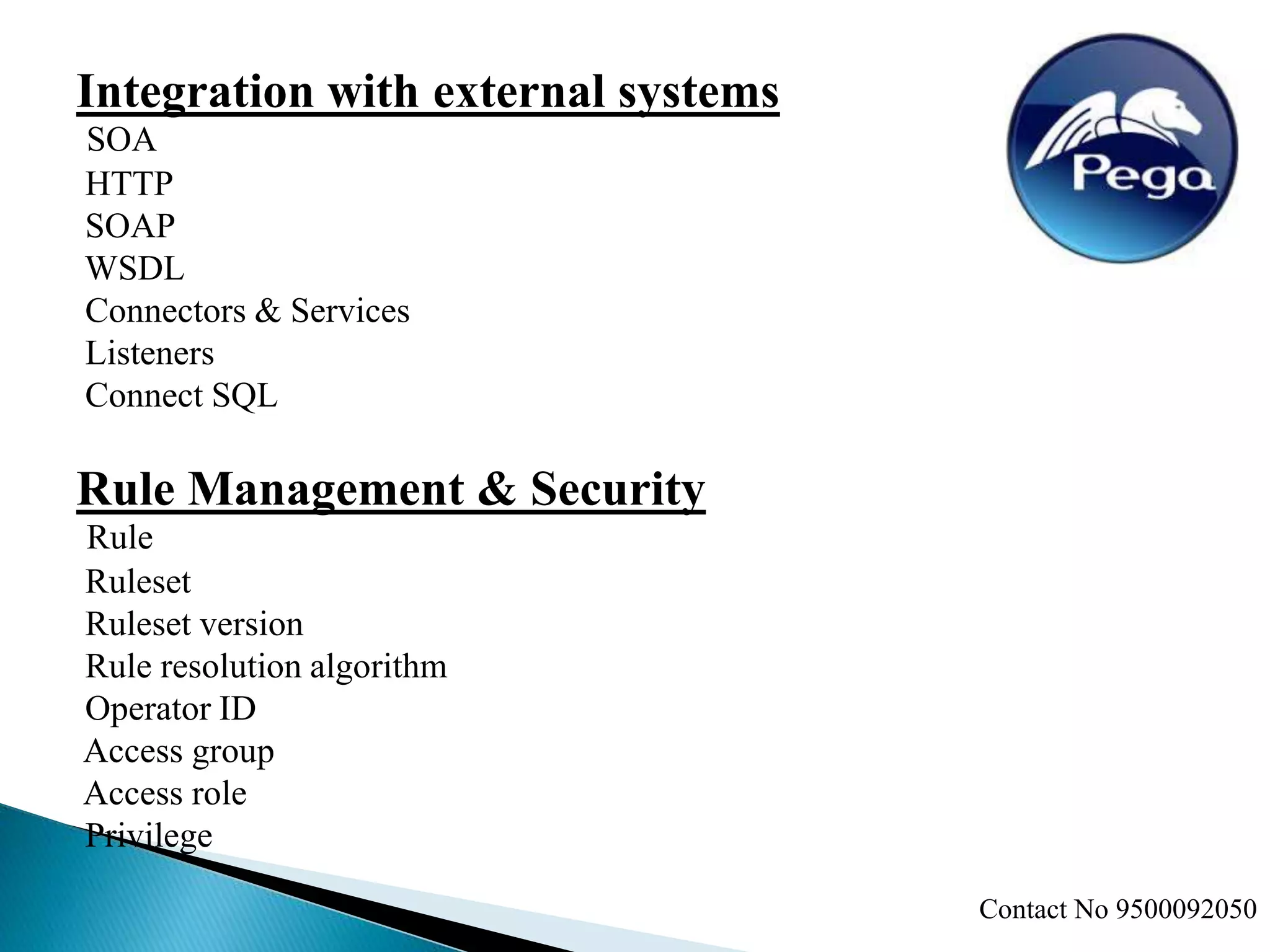 Integration with external systems
SOA
HTTP
SOAP
WSDL
Connectors & Services
Listeners
Connect SQL

Pega

Rule Management & Security
Rule
Ruleset
Ruleset version
Rule resolution algorithm
Operator ID
Access group
Access role
Privilege

Contact No 9500092050